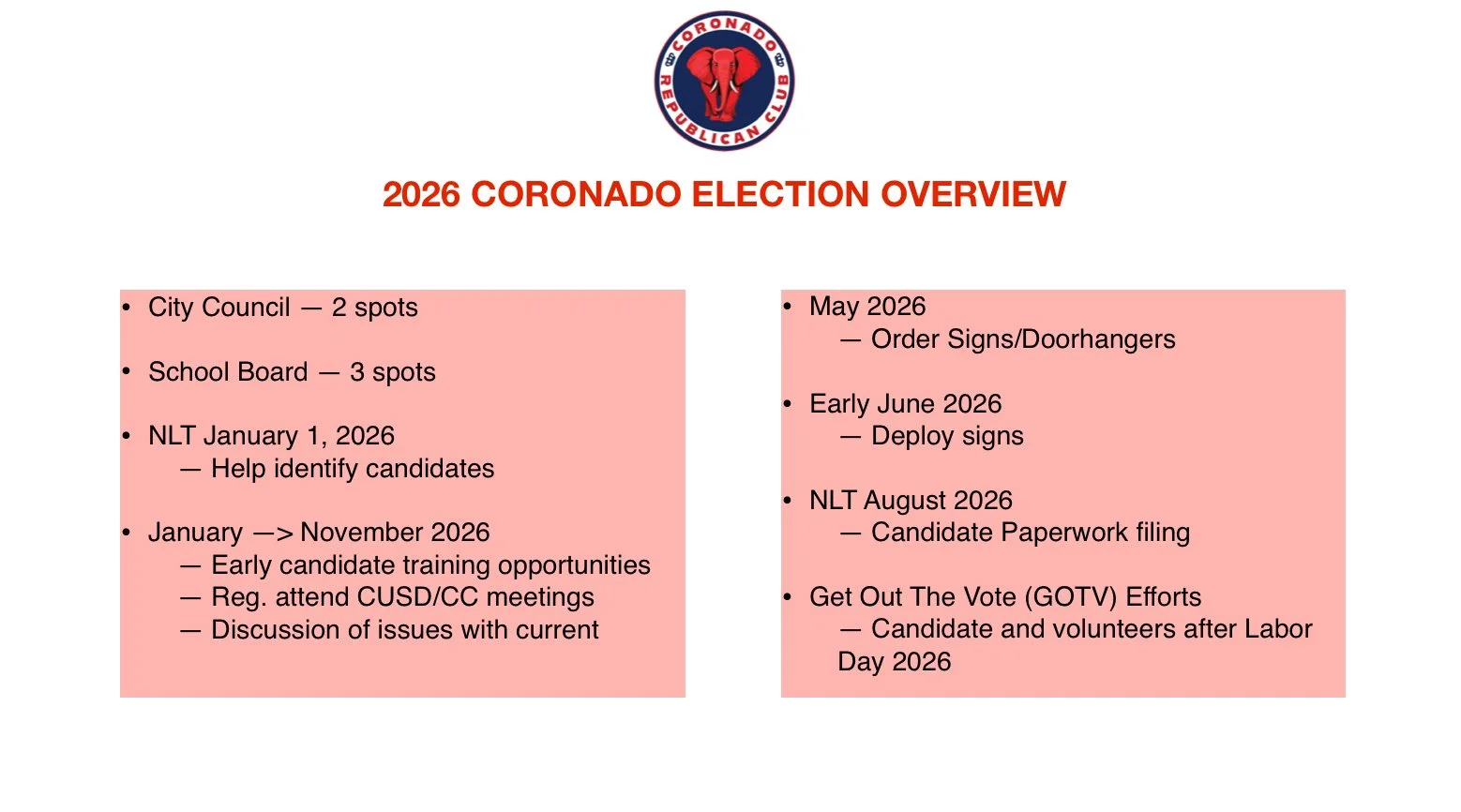 CORONADO REPUBLICAN CLUB

2026 CORONADO ELECTION OVERVIEW

• City Council — 2 spots

• School Board — 3 spots

• NLT January 1, 2026
— Help identify candidates

• January —> November 2026
— Early candidate training opportunities
— Reg. attend CUSD/CC meetings
— Discussion of issues with current

• May 2026
— Order Signs/Doorhangers

• Early June 2026
— Deploy signs

• NLT August 2026
— Candidate Paperwork filing

• Get Out The Vote (GOTV) Efforts
— Candidate and volunteers after Labor Day 2026